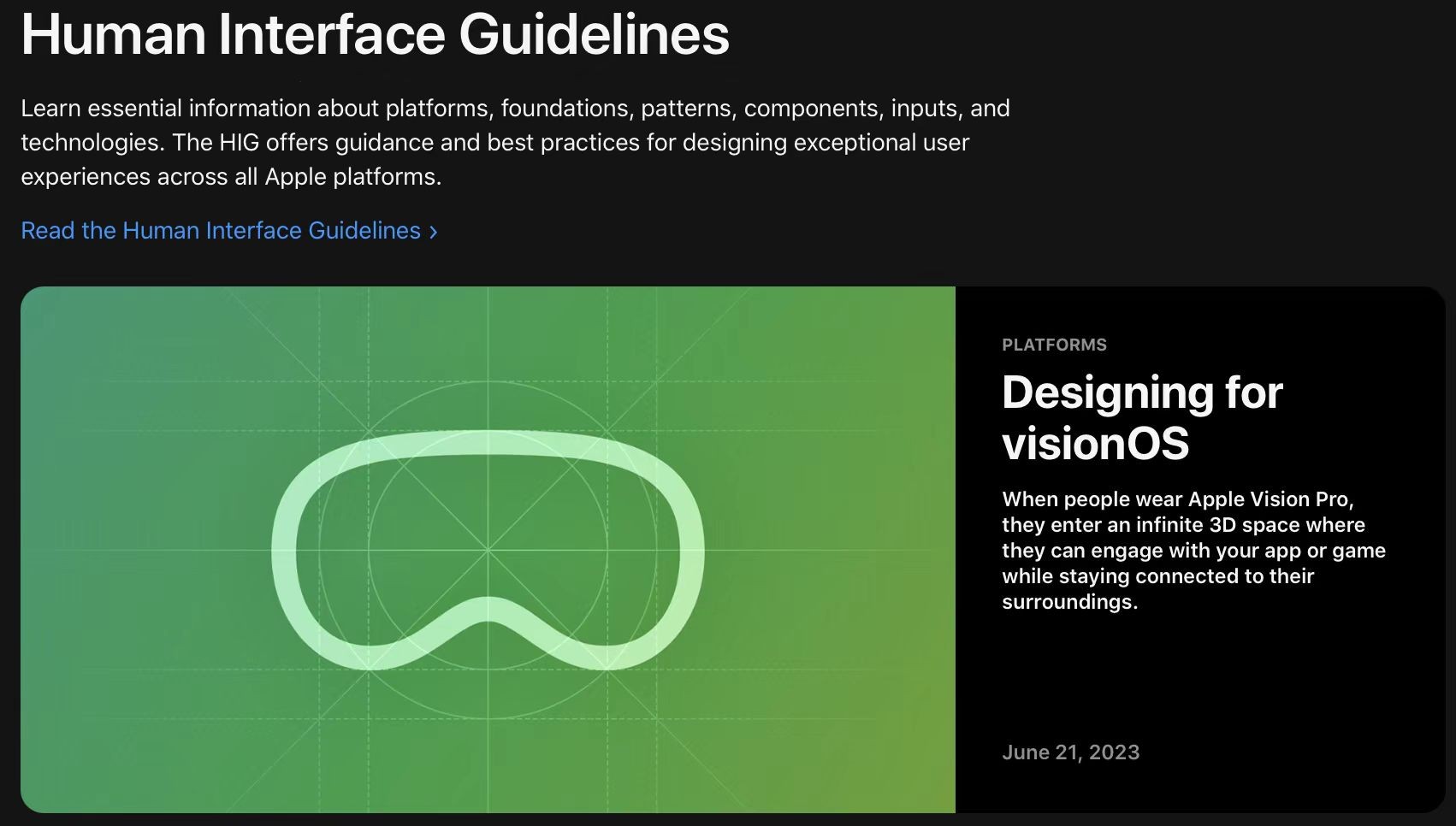 Human Interface Guidelines

Learn essential information about platforms, foundations, patterns, components, inputs, and technologies. The HIG offers guidance and best practices for designing exceptional user experiences across all Apple platforms.

Read the Human Interface Guidelines ›

PLATFORMS

Designing for visionOS

When people wear Apple Vision Pro, they enter an infinite 3D space where they can engage with your app or game while staying connected to their surroundings.

June 21, 2023